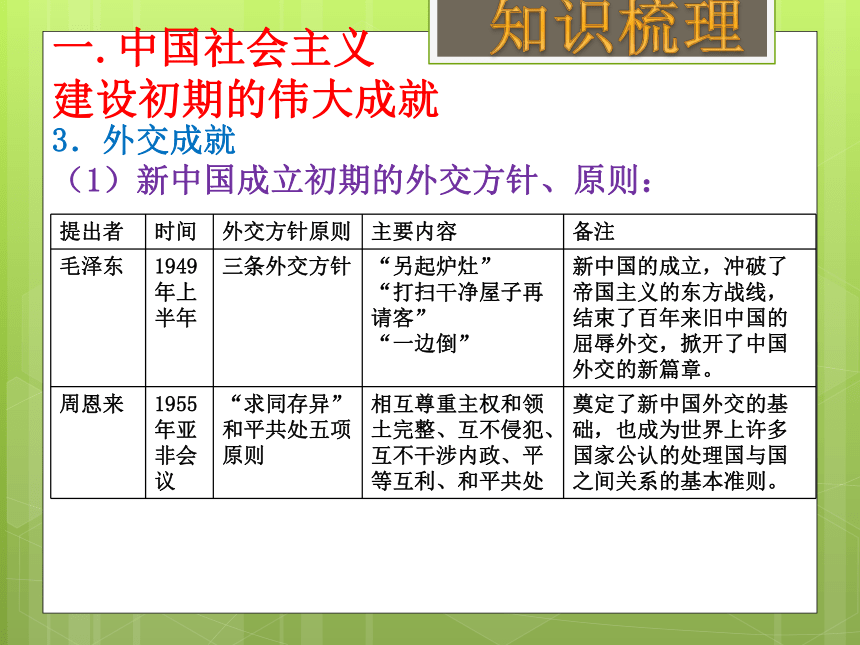 知识梳理

一. 中国社会主义建设初期的伟大成就

3. 外交成就

（1）新中国成立初期的外交方针、原则：

| 提出者 | 时间 | 外交方针原则 | 主要内容 | 备注 |
|---|---|---|---|---|
| 毛泽东 | 1949年上半年 | 三条外交方针 | “另起炉灶” “打扫干净屋子再请客” “一边倒” | 新中国的成立，冲破了帝国主义的东方战线，结束了百年来旧中国的屈辱外交，掀开了中国外交的新篇章。 |
| 周恩来 | 1955年亚非会议 | “求同存异”和平共处五项原则 | 相互尊重主权和领土完整、互不侵犯、互不干涉内政、平等互利、和平共处 | 奠定了新中国外交的基础，也成为世界上许多国家公认的处理国与国之间关系的基本准则。 |